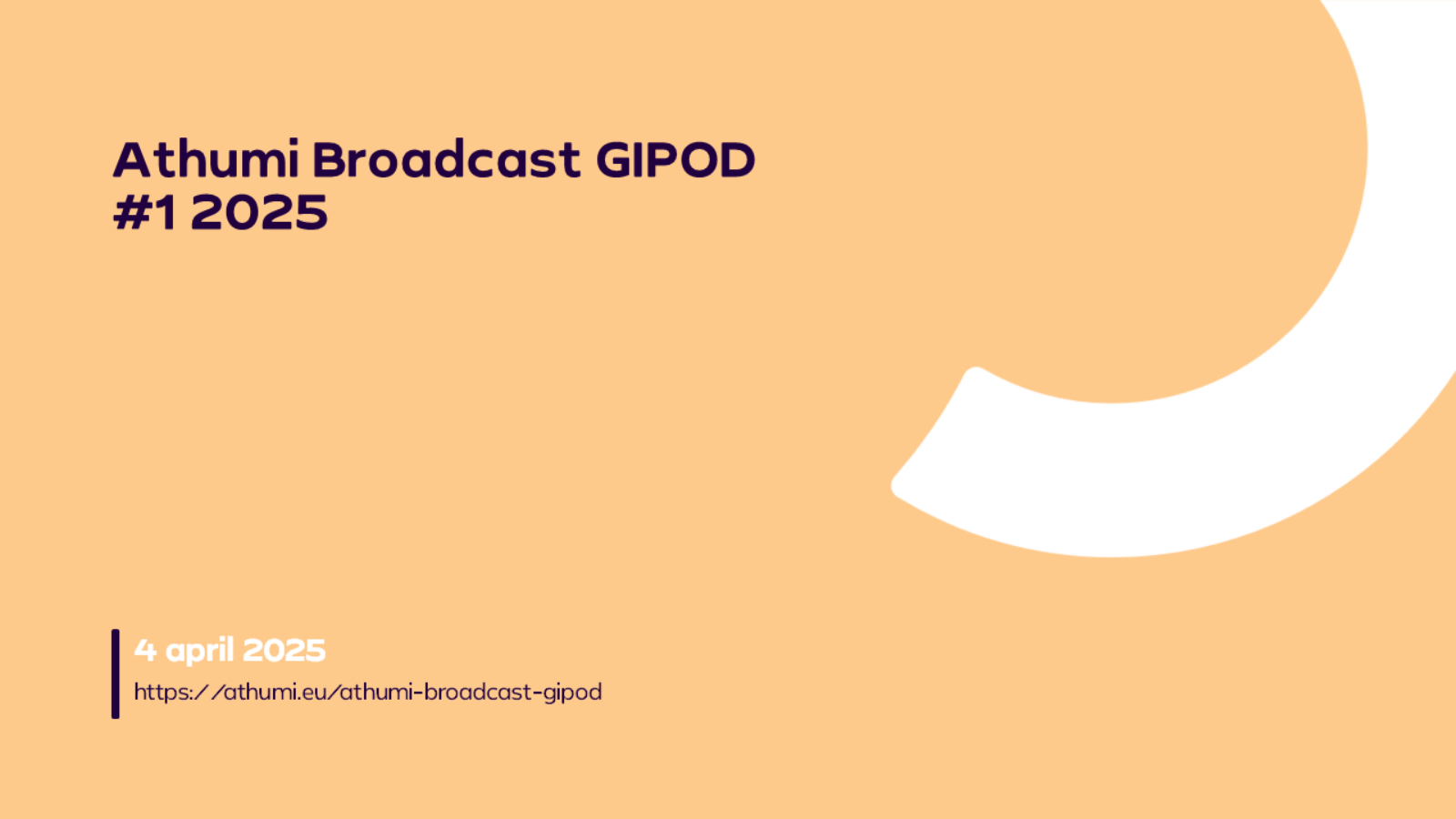 Athumi Broadcast GIPOD
#1 2025

4 april 2025
https://athumi.eu/athumi-broadcast-gipod